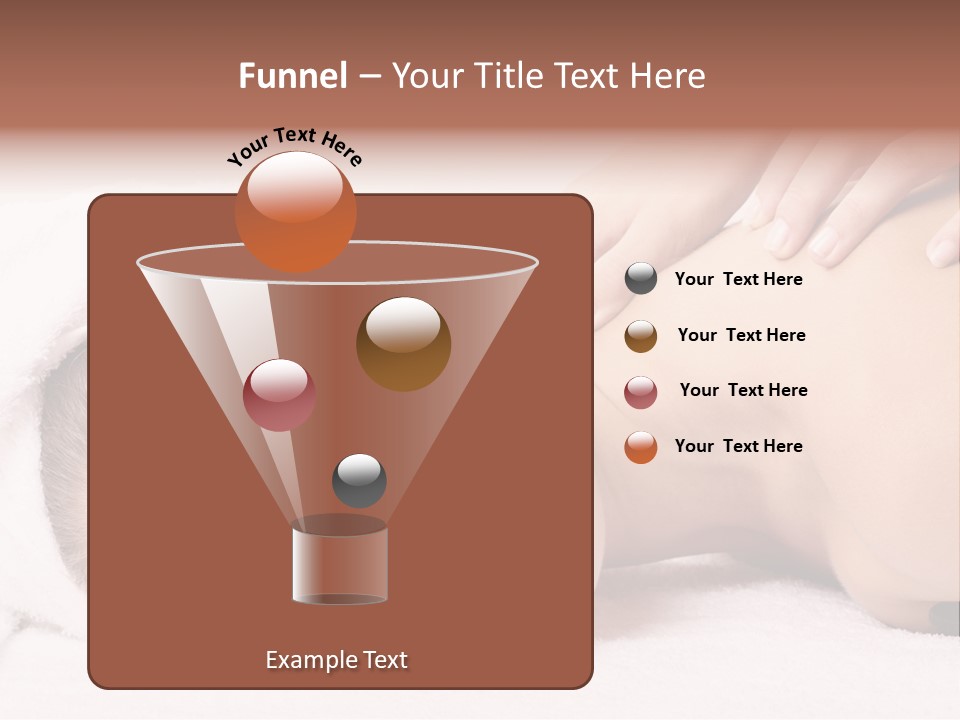 Funnel – Your Title Text Here

Your Text Here

Your Text Here

Your Text Here

Your Text Here

Your Text Here

Example Text